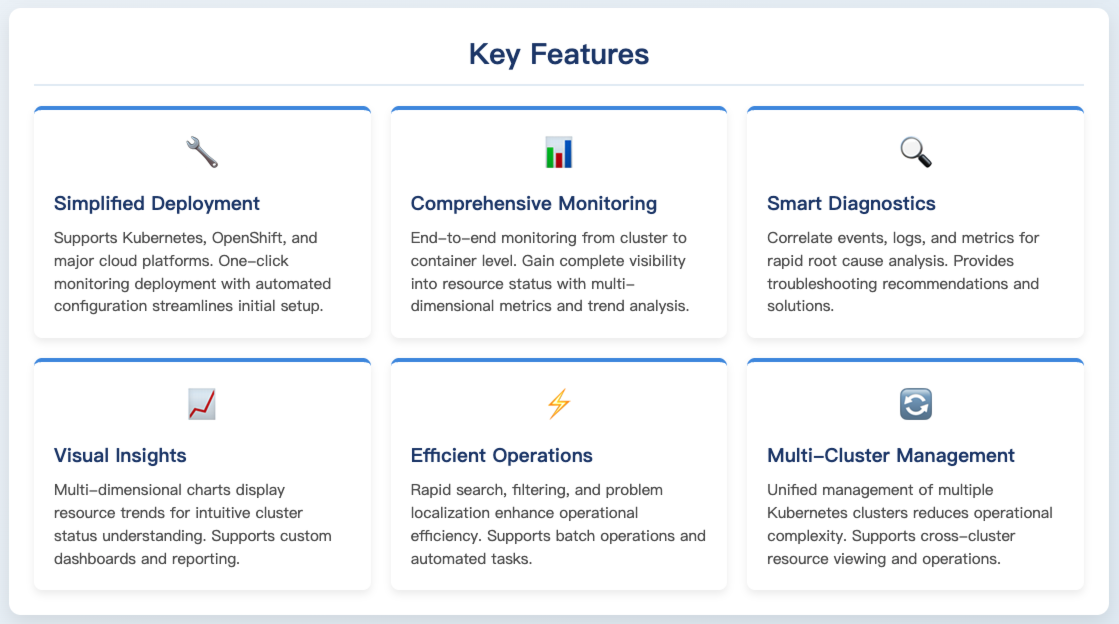 Key Features

Simplified Deployment

Supports Kubernetes, OpenShift, and major cloud platforms. One-click monitoring deployment with automated configuration streamlines initial setup.

Comprehensive Monitoring

End-to-end monitoring from cluster to container level. Gain complete visibility into resource status with multi-dimensional metrics and trend analysis.

Smart Diagnostics

Correlate events, logs, and metrics for rapid root cause analysis. Provides troubleshooting recommendations and solutions.

Visual Insights

Multi-dimensional charts display resource trends for intuitive cluster status understanding. Supports custom dashboards and reporting.

Efficient Operations

Rapid search, filtering, and problem localization enhance operational efficiency. Supports batch operations and automated tasks.

Multi-Cluster Management

Unified management of multiple Kubernetes clusters reduces operational complexity. Supports cross-cluster resource viewing and operations.